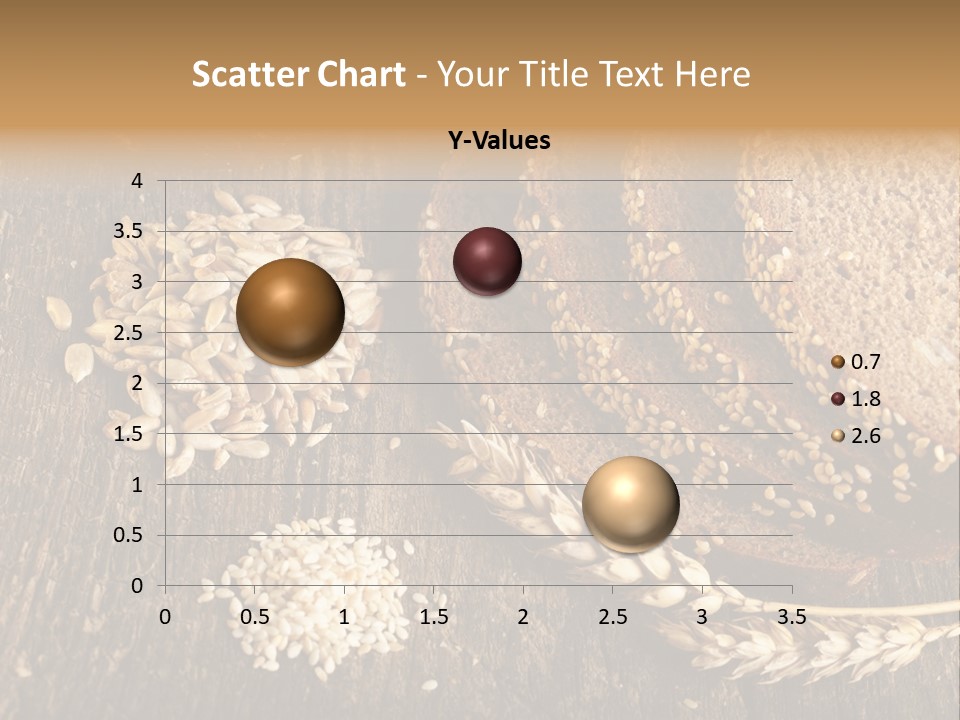 Scatter Chart - Your Title Text Here

Y-Values

4
3.5
3
2.5
2
1.5
1
0.5
0

0 0.5 1 1.5 2 2.5 3 3.5

0.7
1.8
2.6